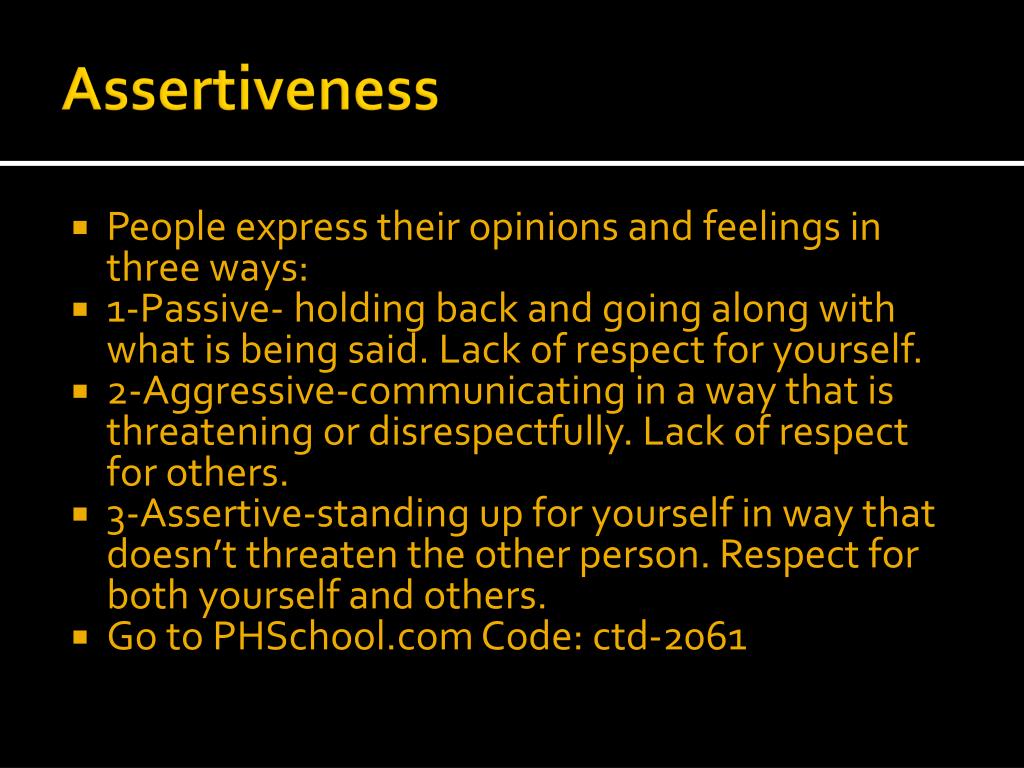 Assertiveness

- People express their opinions and feelings in three ways:
- 1-Passive- holding back and going along with what is being said. Lack of respect for yourself.
- 2-Aggressive-communicating in a way that is threatening or disrespectfully. Lack of respect for others.
- 3-Assertive-standing up for yourself in way that doesn't threaten the other person. Respect for both yourself and others.
- Go to PHSchool.com Code: ctd-2061